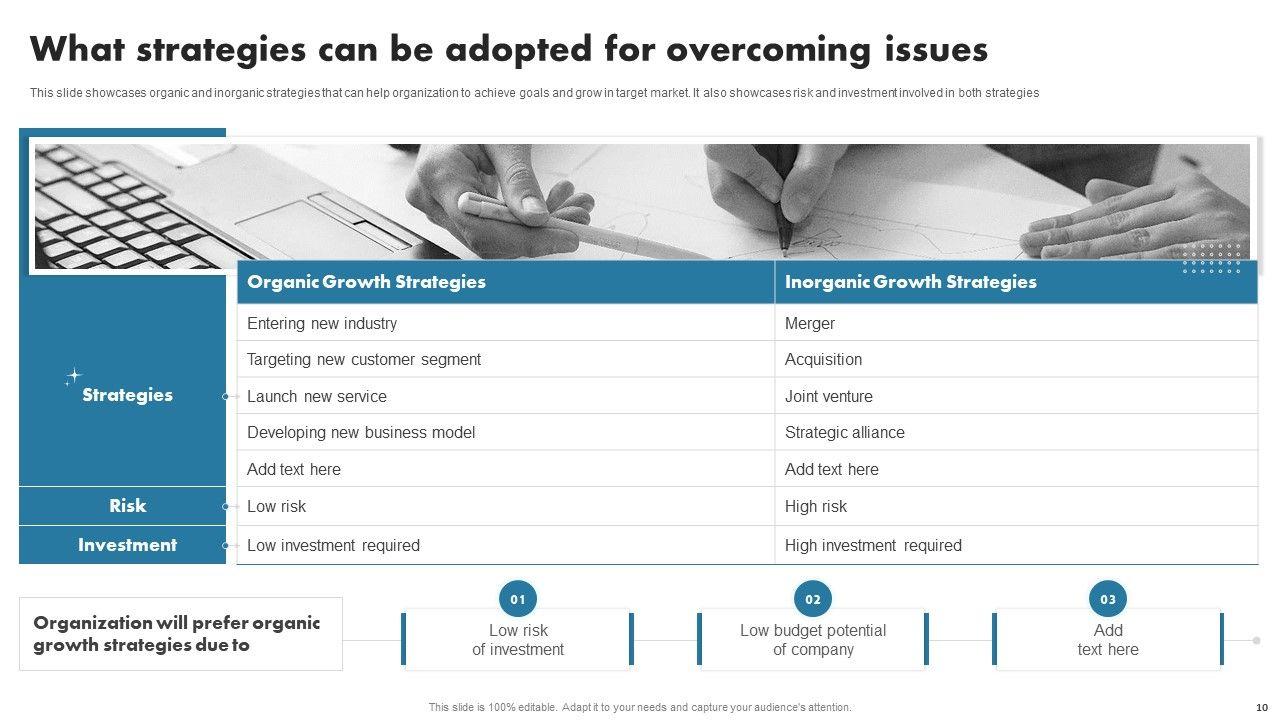 What strategies can be adopted for overcoming issues

This slide showcases organic and inorganic strategies that can help organization to achieve goals and grow in target market. It also showcases risk and investment involved in both strategies

| | Organic Growth Strategies | Inorganic Growth Strategies |
|---|---|---|
| Strategies | Entering new industry | Merger |
| | Targeting new customer segment | Acquisition |
| | Launch new service | Joint venture |
| | Developing new business model | Strategic alliance |
| | Add text here | Add text here |
| Risk | Low risk | High risk |
| Investment | Low investment required | High investment required |

Organization will prefer organic growth strategies due to

01
Low risk of investment

02
Low budget potential of company

03
Add text here

This slide is 100% editable. Adapt it to your needs and capture your audience's attention.

10